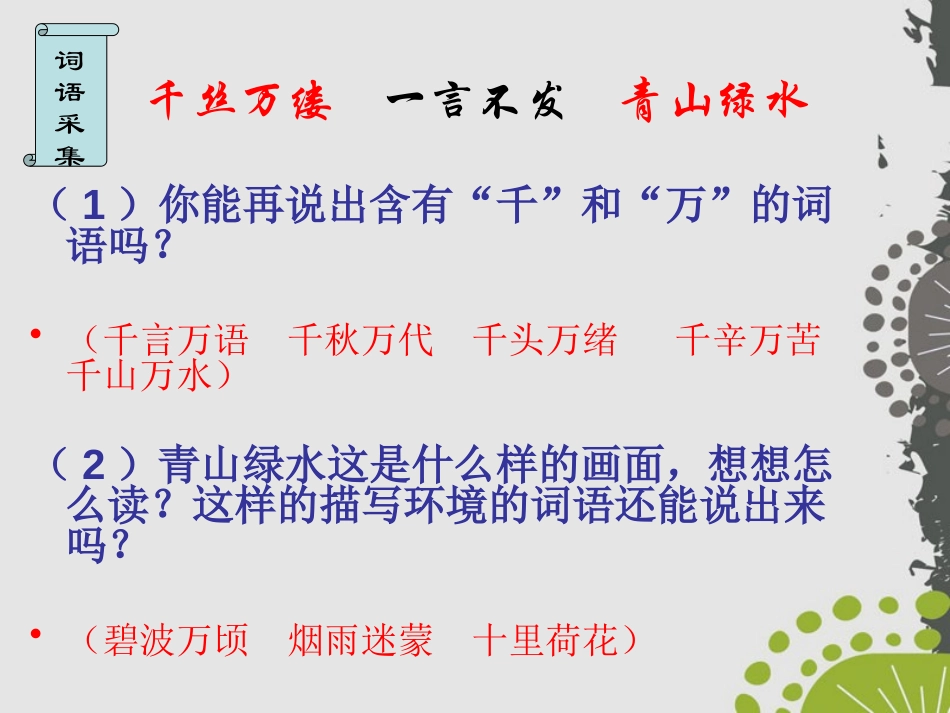 词语采集

千丝万缕　一言不发　青山绿水

（1）你能再说出含有“千”和“万”的词语吗？

• （千言万语　千秋万代　千头万绪　千辛万苦　千山万水）

（2）青山绿水这是什么样的画面，想想怎么读？这样的描写环境的词语还能说出来吗？

• （碧波万顷　烟雨迷蒙　十里荷花）